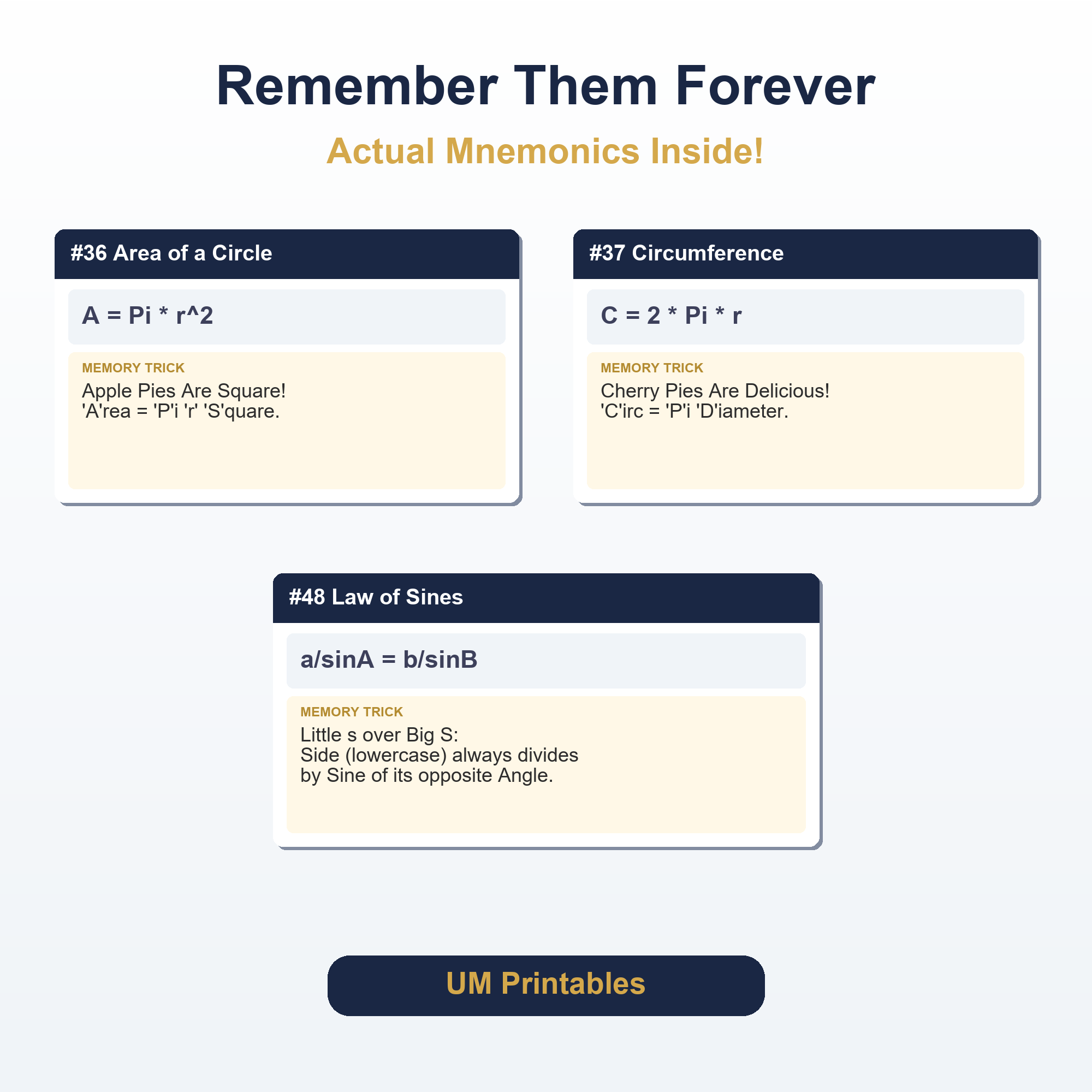 Remember Them Forever

Actual Mnemonics Inside!

#36 Area of a Circle

A = Pi * r^2

MEMORY TRICK

Apple Pies Are Square!
'A'rea = 'P'i 'r' 'S'quare.

#37 Circumference

C = 2 * Pi * r

MEMORY TRICK

Cherry Pies Are Delicious!
'C'irc = 'P'i 'D'iameter.

#48 Law of Sines

a/sinA = b/sinB

MEMORY TRICK

Little s over Big S:
Side (lowercase) always divides by Sine of its opposite Angle.

UM Printables